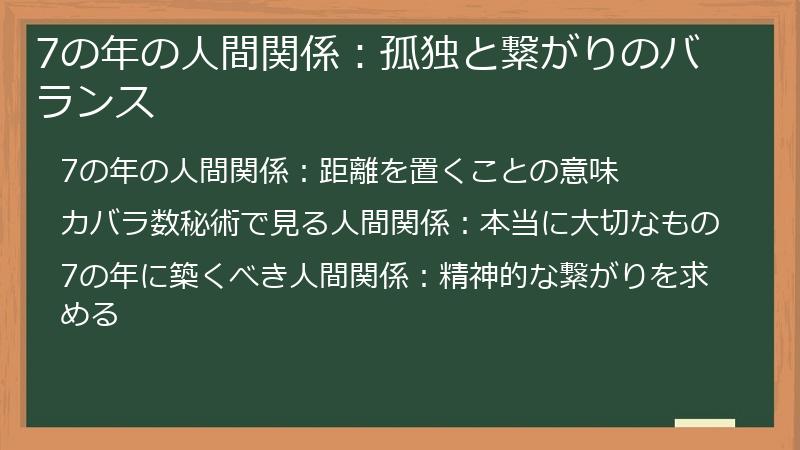 7の年の人間関係：孤独と繋がりのバランス

7の年の人間関係：距離を置くことの意味

カバラ数秘術で見る人間関係：本当に大切なもの

7の年に築くべき人間関係：精神的な繋がりを求める